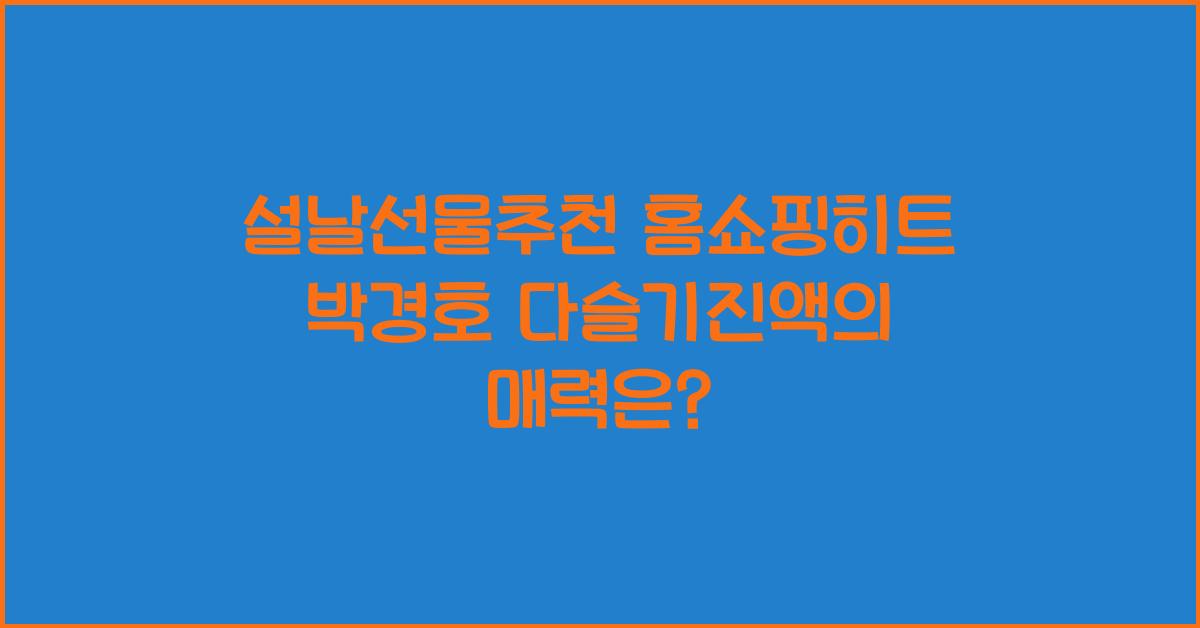 설날선물추천 홈쇼핑히트 박경호 다슬기진액의 매력은?